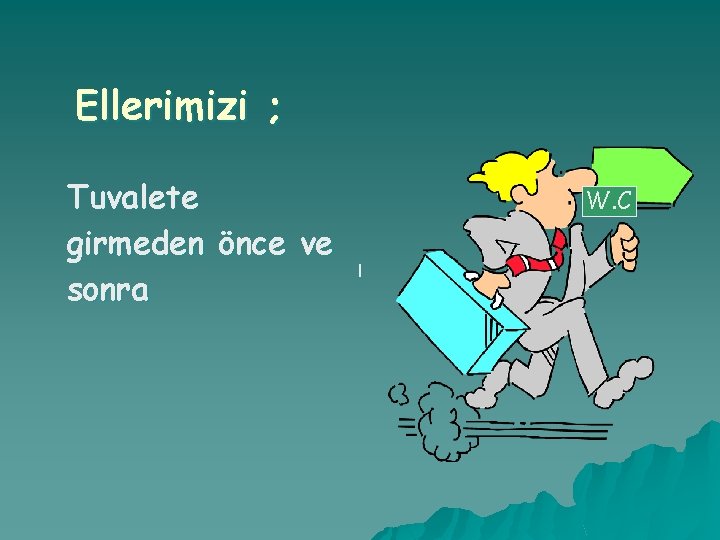 Ellerimizi ;

Tuvalete girmeden önce ve sonra

W.C